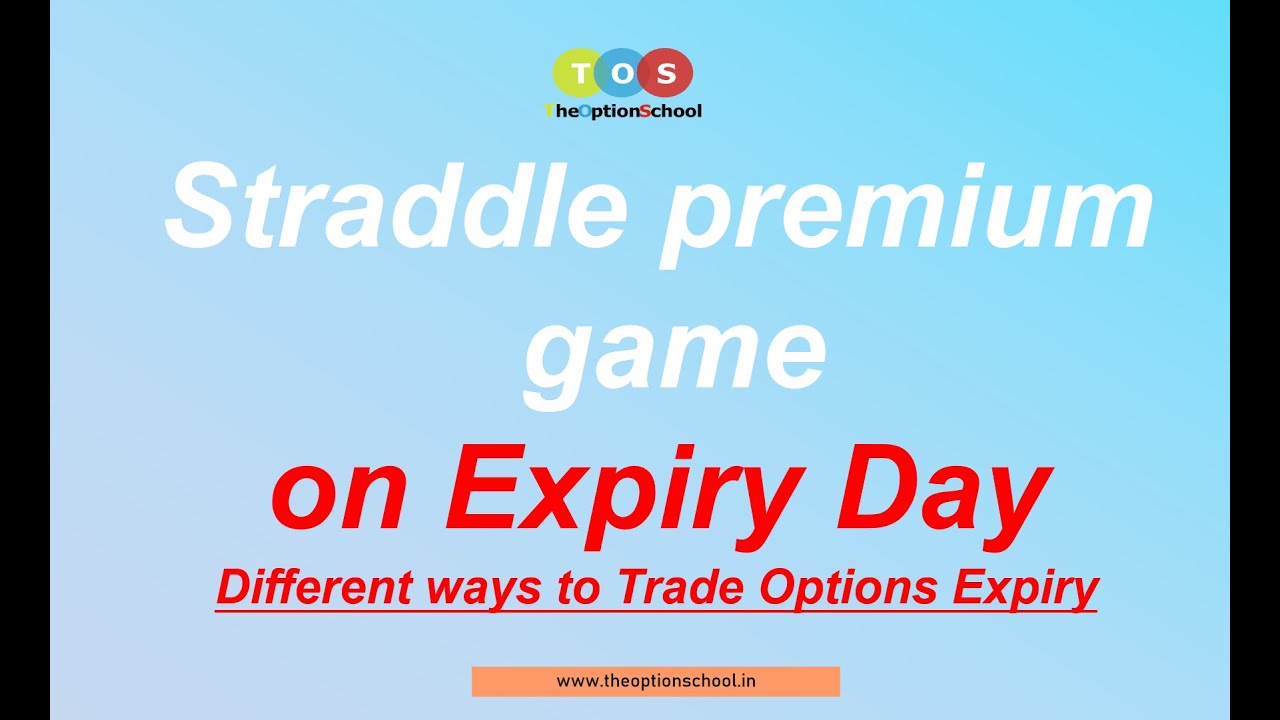 T O S
TheOptionSchool

Straddle premium game

on Expiry Day

Different ways to Trade Options Expiry

www.theoptionschool.in